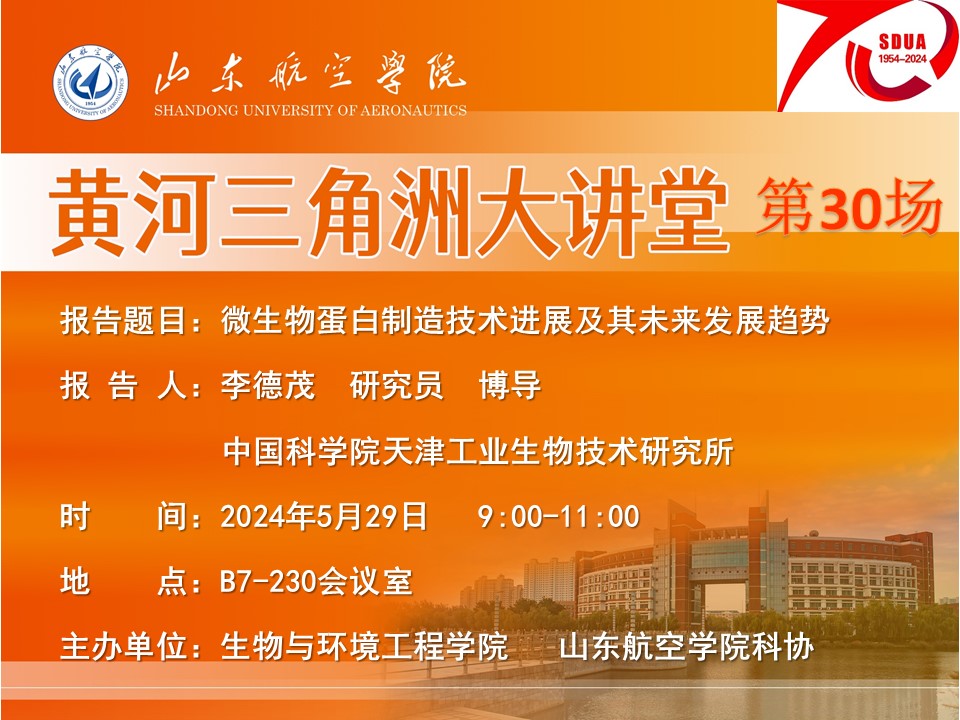 山东航空学院
SHANDONG UNIVERSITY OF AERONAUTICS

SDUA
1954–2024

黄河三角洲大讲堂 第30场

报告题目：微生物蛋白制造技术进展及其未来发展趋势

报 告 人：李德茂 研究员 博导

中国科学院天津工业生物技术研究所

时 间：2024年5月29日 9:00-11:00

地 点：B7-230会议室

主办单位：生物与环境工程学院 山东航空学院科协